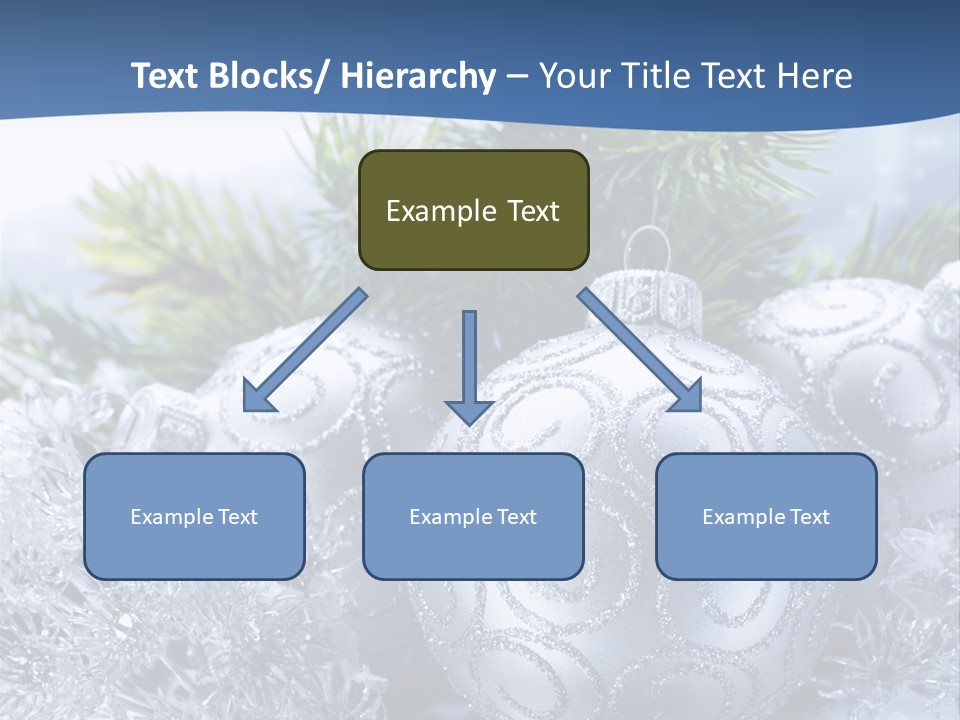 Text Blocks/ Hierarchy – Your Title Text Here

Example Text

Example Text

Example Text

Example Text